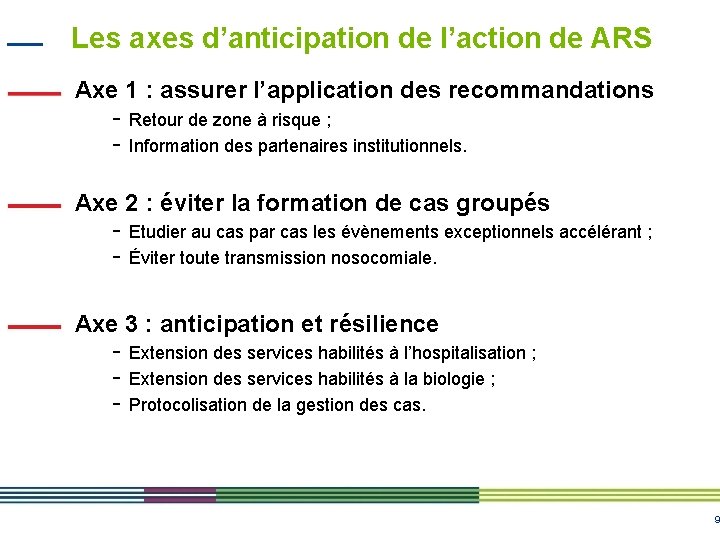 Les axes d’anticipation de l’action de ARS

Axe 1 : assurer l’application des recommandations
- Retour de zone à risque ;
- Information des partenaires institutionnels.

Axe 2 : éviter la formation de cas groupés
- Etudier au cas par cas les évènements exceptionnels accélérant ;
- Éviter toute transmission nosocomiale.

Axe 3 : anticipation et résilience
- Extension des services habilités à l’hospitalisation ;
- Extension des services habilités à la biologie ;
- Protocolisation de la gestion des cas.

9